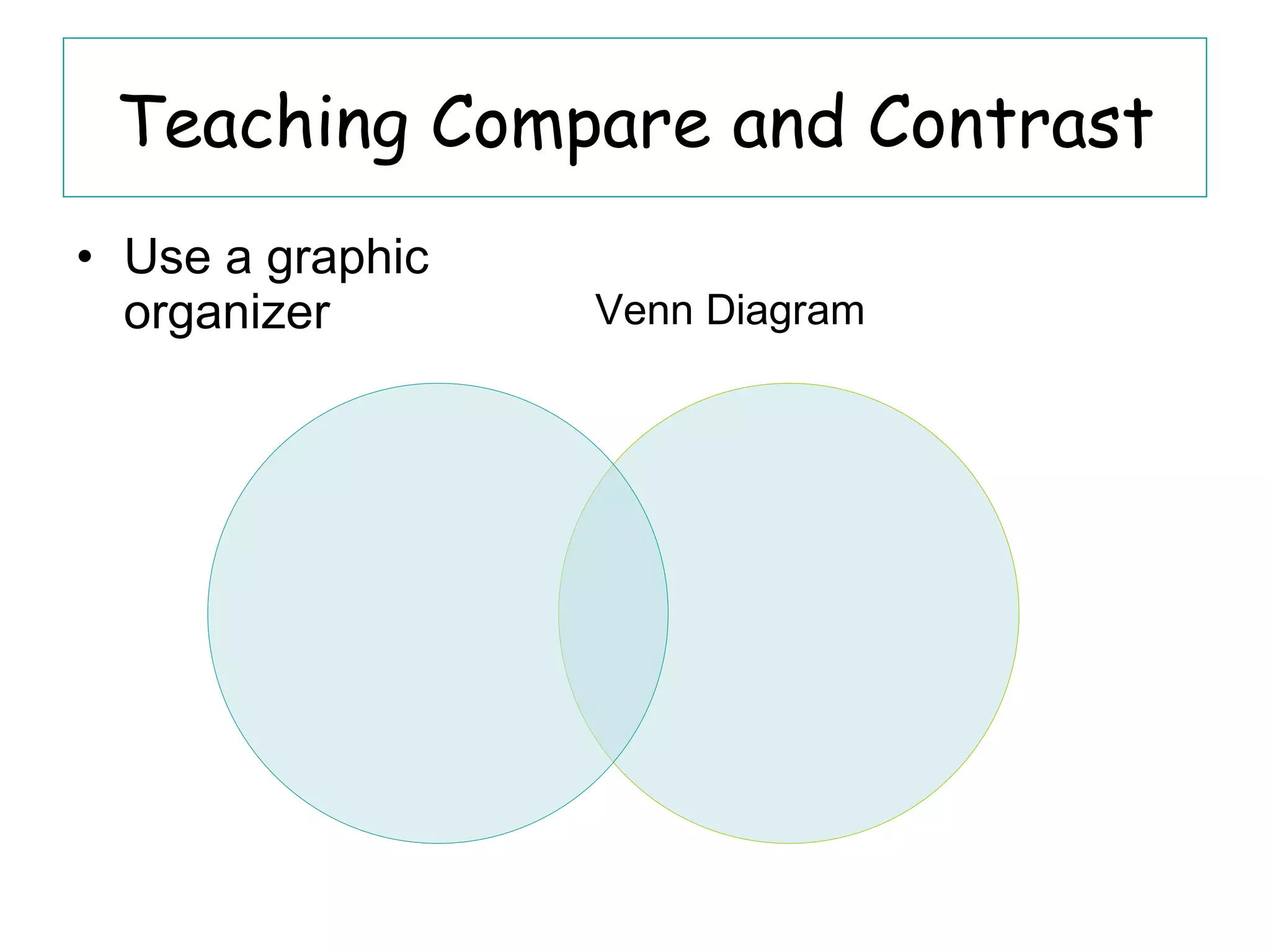 Teaching Compare and Contrast

• Use a graphic organizer

Venn Diagram